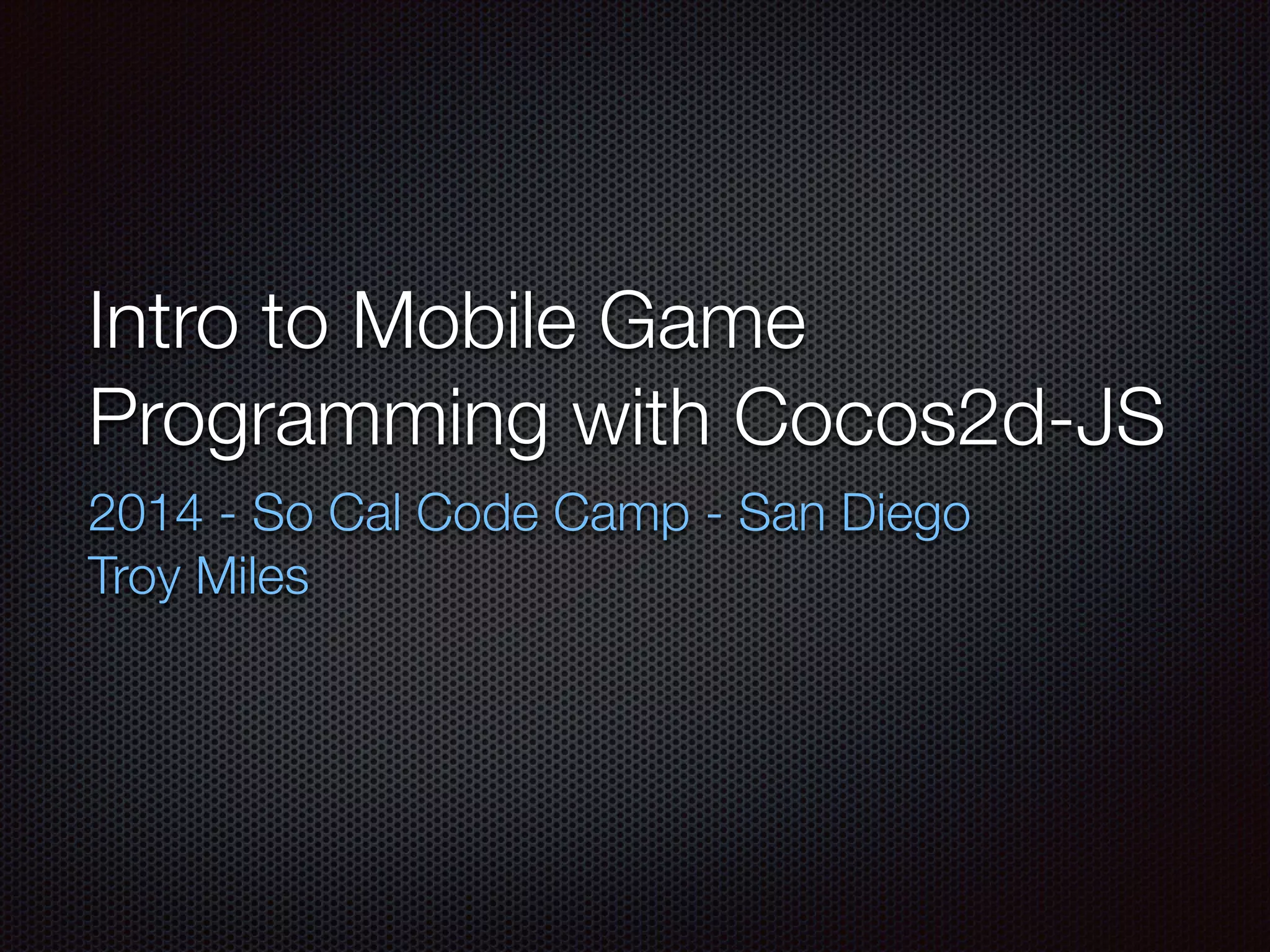 Intro to Mobile Game Programming with Cocos2d-JS

2014 - So Cal Code Camp - San Diego
Troy Miles